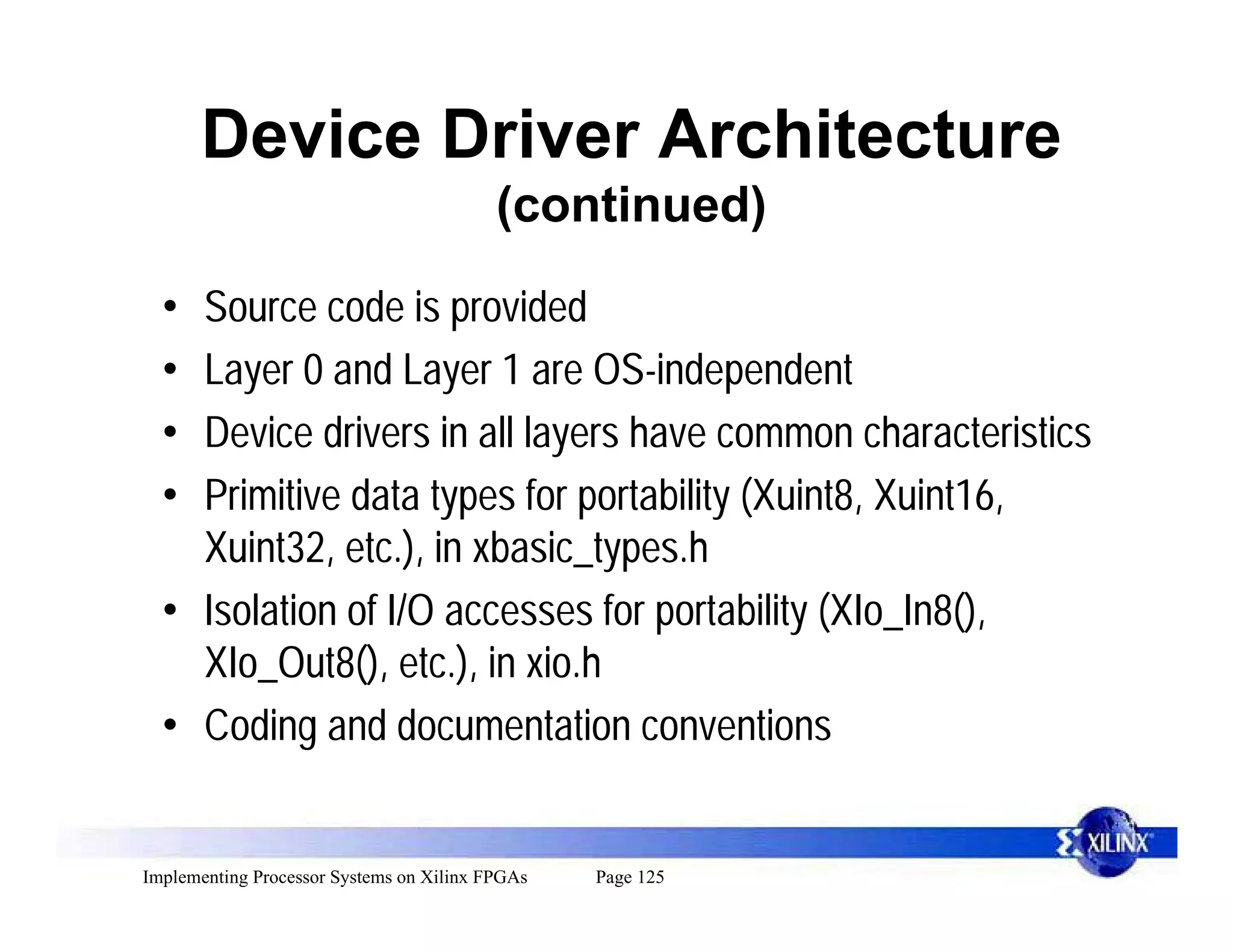 Device Driver Architecture
(continued)

• Source code is provided
• Layer 0 and Layer 1 are OS-independent
• Device drivers in all layers have common characteristics
• Primitive data types for portability (Xuint8, Xuint16, Xuint32, etc.), in xbasic_types.h
• Isolation of I/O accesses for portability (XIo_In8(), XIo_Out8(), etc.), in xio.h
• Coding and documentation conventions

XILINX

Implementing Processor Systems on Xilinx FPGAs Page 125